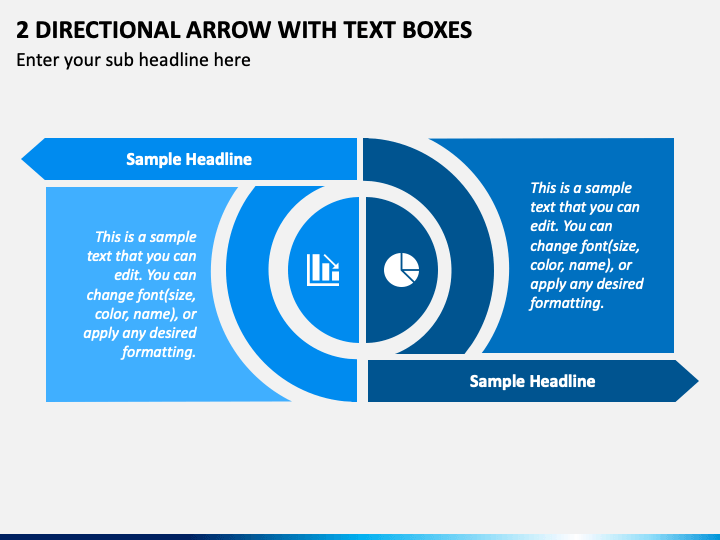 2 DIRECTIONAL ARROW WITH TEXT BOXES

Enter your sub headline here

Sample Headline

This is a sample text that you can edit. You can change font(size, color, name), or apply any desired formatting.

This is a sample text that you can edit. You can change font(size, color, name), or apply any desired formatting.

Sample Headline